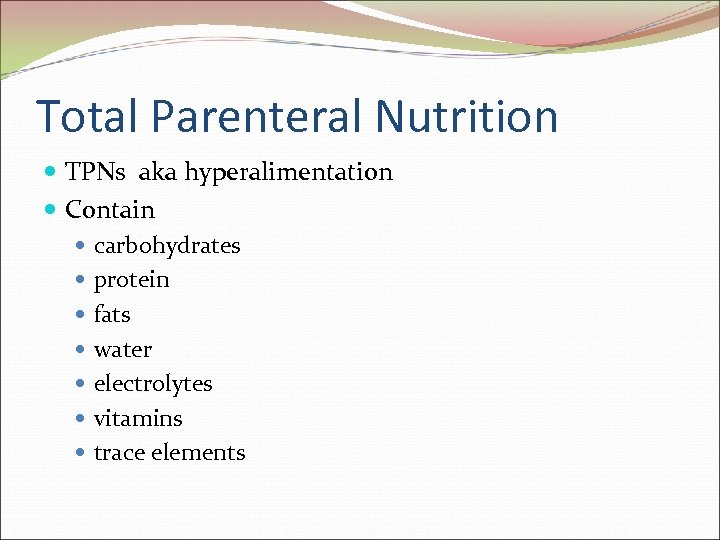 Total Parenteral Nutrition

- TPNs aka hyperalimentation
- Contain
  - carbohydrates
  - protein
  - fats
  - water
  - electrolytes
  - vitamins
  - trace elements